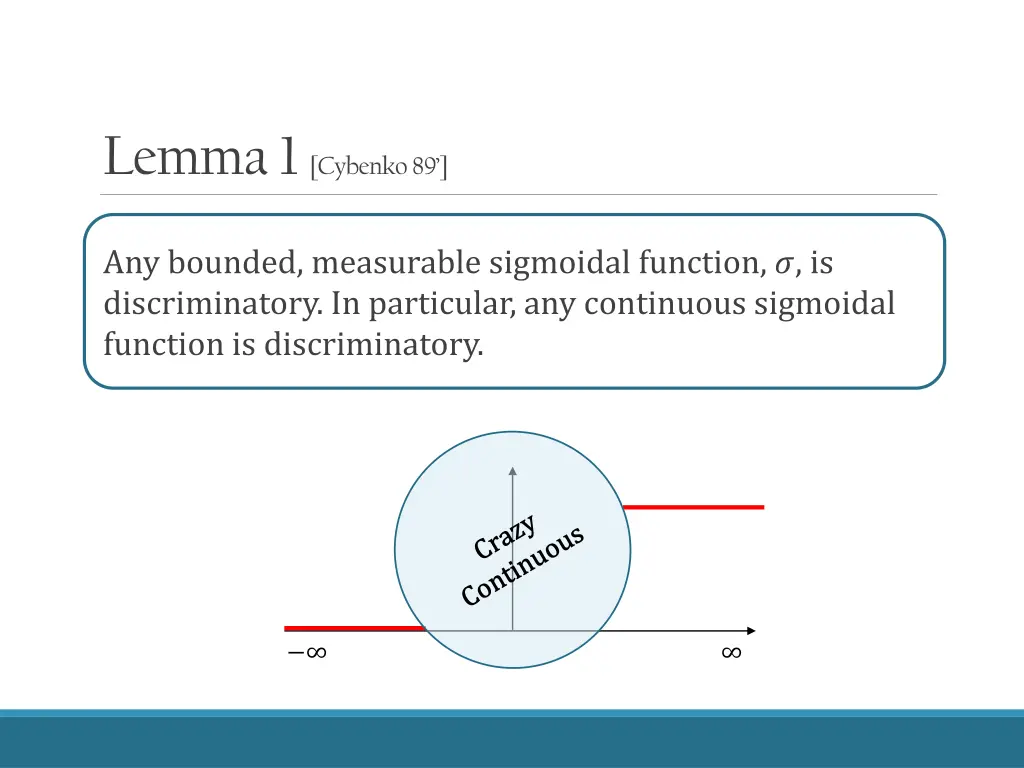 Lemma 1 [Cybenko 89']

Any bounded, measurable sigmoidal function, $\sigma$, is discriminatory. In particular, any continuous sigmoidal function is discriminatory.

Crazy
Continuous

$-\infty$

$\infty$